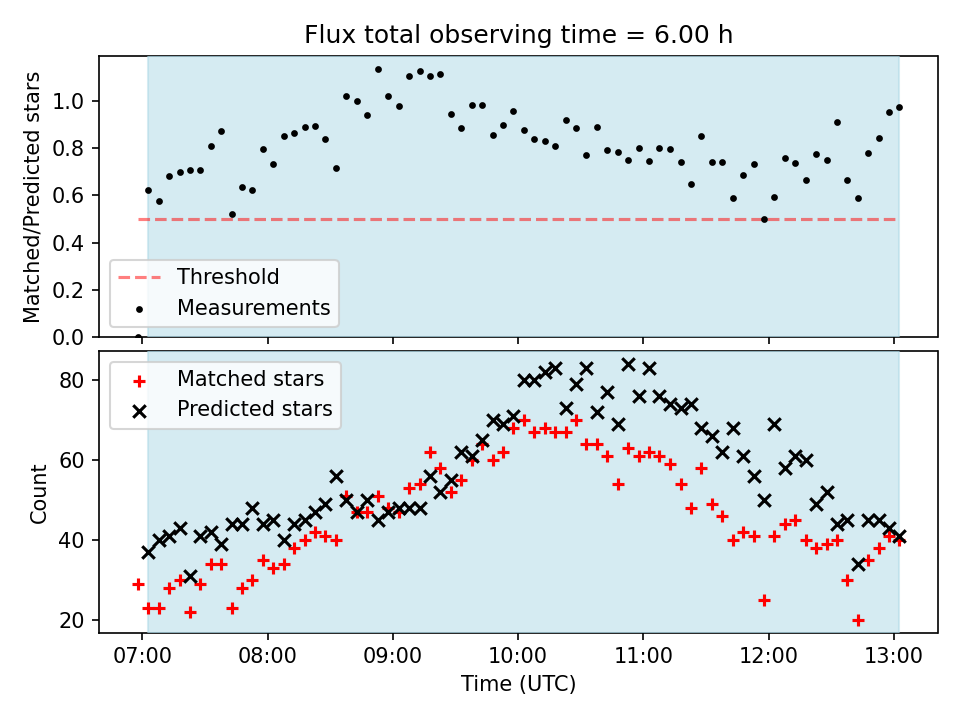 Flux total observing time = 6.00 h

Matched/Predicted stars

1.0
0.8
0.6
0.4
0.2
0.0

Threshold
Measurements

Matched stars
Predicted stars

Count

80
60
40
20

07:00
08:00
09:00
10:00
11:00
12:00
13:00

Time (UTC)